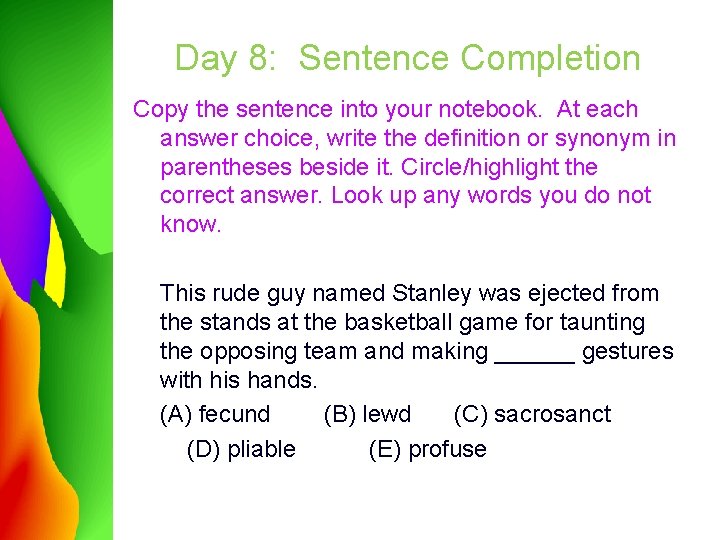 Day 8: Sentence Completion

Copy the sentence into your notebook. At each answer choice, write the definition or synonym in parentheses beside it. Circle/highlight the correct answer. Look up any words you do not know.

This rude guy named Stanley was ejected from the stands at the basketball game for taunting the opposing team and making ______ gestures with his hands.

(A) fecund (B) lewd (C) sacrosanct
(D) pliable (E) profuse